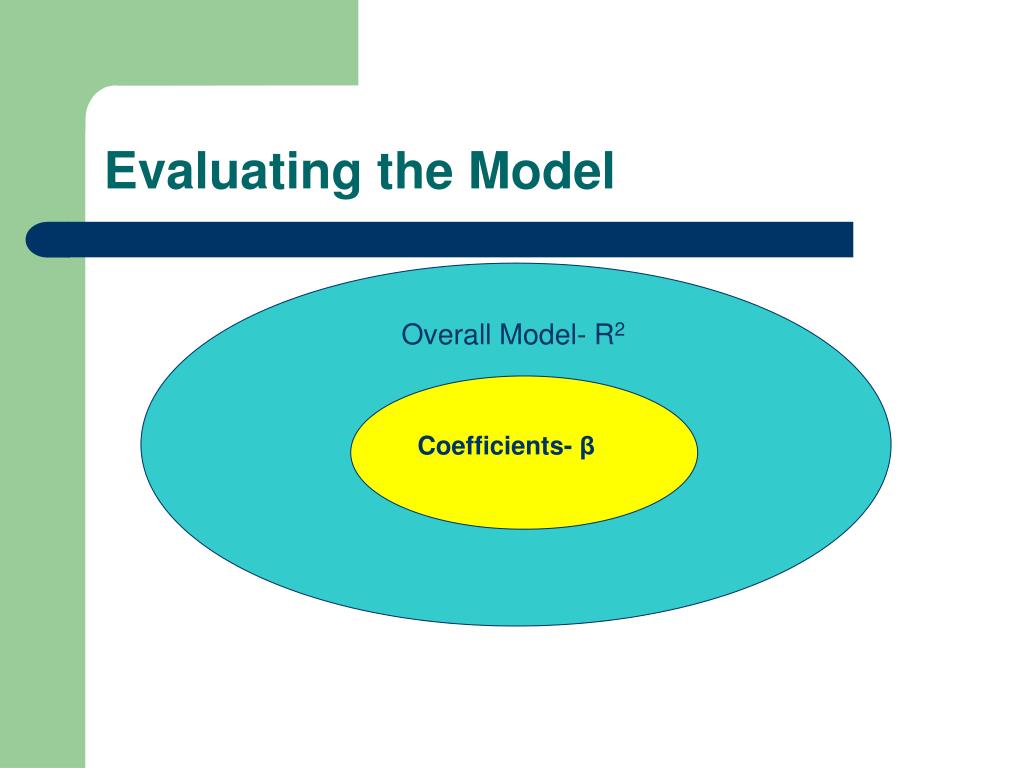 Evaluating the Model

Overall Model- $R^2$

Coefficients- $\beta$